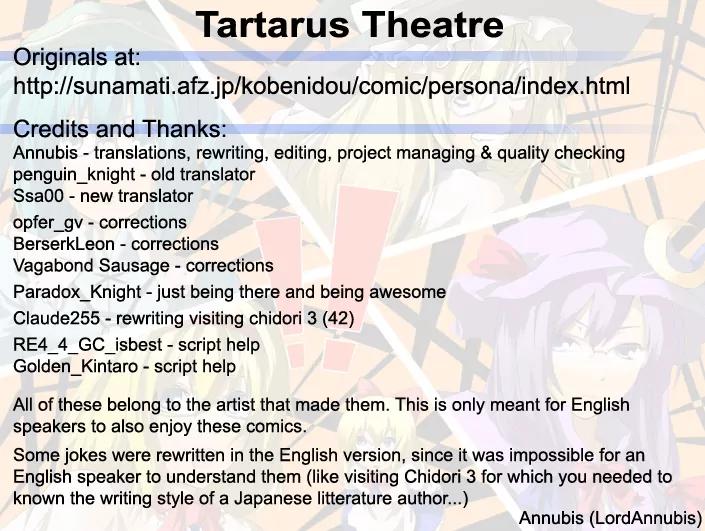 Tartarus Theatre

Originals at:
http://sunamati.afz.jp/kobenidou/comic/persona/index.html

Credits and Thanks:
Annubis - translations, rewriting, editing, project managing & quality checking
penguin_knight - old translator
Ssa00 - new translator

opfer_gv - corrections
BerserkLeon - corrections
Vagabond Sausage - corrections

Paradox_Knight - just being there and being awesome

Claude255 - rewriting visiting chidori 3 (42)

RE4_4_GC_isbest - script help
Golden_Kintaro - script help

All of these belong to the artist that made them. This is only meant for English speakers to also enjoy these comics.

Some jokes were rewritten in the English version, since it was impossible for an English speaker to understand them (like visiting Chidori 3 for which you needed to known the writing style of a Japanese litterature author...)

Annubis (LordAnnubis)